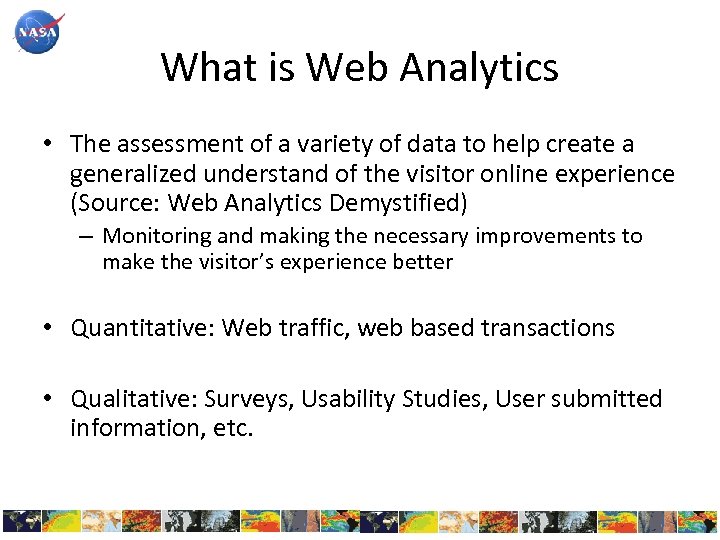 NASA

What is Web Analytics

• The assessment of a variety of data to help create a generalized understand of the visitor online experience (Source: Web Analytics Demystified)
– Monitoring and making the necessary improvements to make the visitor's experience better

• Quantitative: Web traffic, web based transactions

• Qualitative: Surveys, Usability Studies, User submitted information, etc.